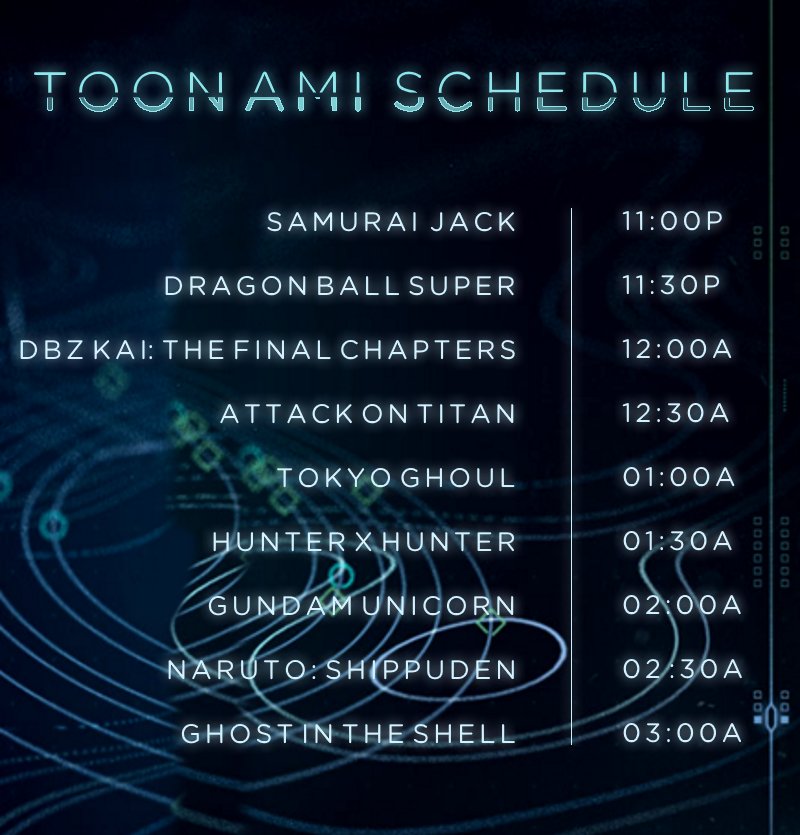 TOONAMI SCHEDULE

| | |
|---|---|
| SAMURAI JACK | 11:00P |
| DRAGON BALL SUPER | 11:30P |
| DBZ KAI: THE FINAL CHAPTERS | 12:00A |
| ATTACK ON TITAN | 12:30A |
| TOKYO GHOUL | 01:00A |
| HUNTER X HUNTER | 01:30A |
| GUNDAM UNICORN | 02:00A |
| NARUTO: SHIPPUDEN | 02:30A |
| GHOST IN THE SHELL | 03:00A |